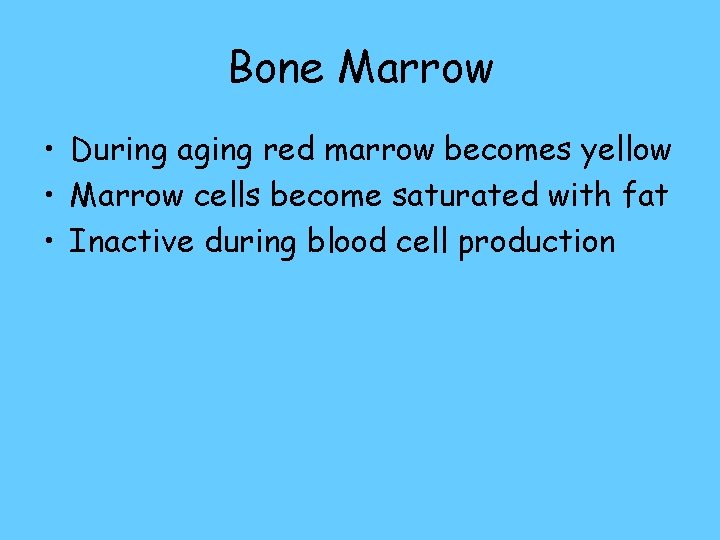 Bone Marrow

• During aging red marrow becomes yellow
• Marrow cells become saturated with fat
• Inactive during blood cell production